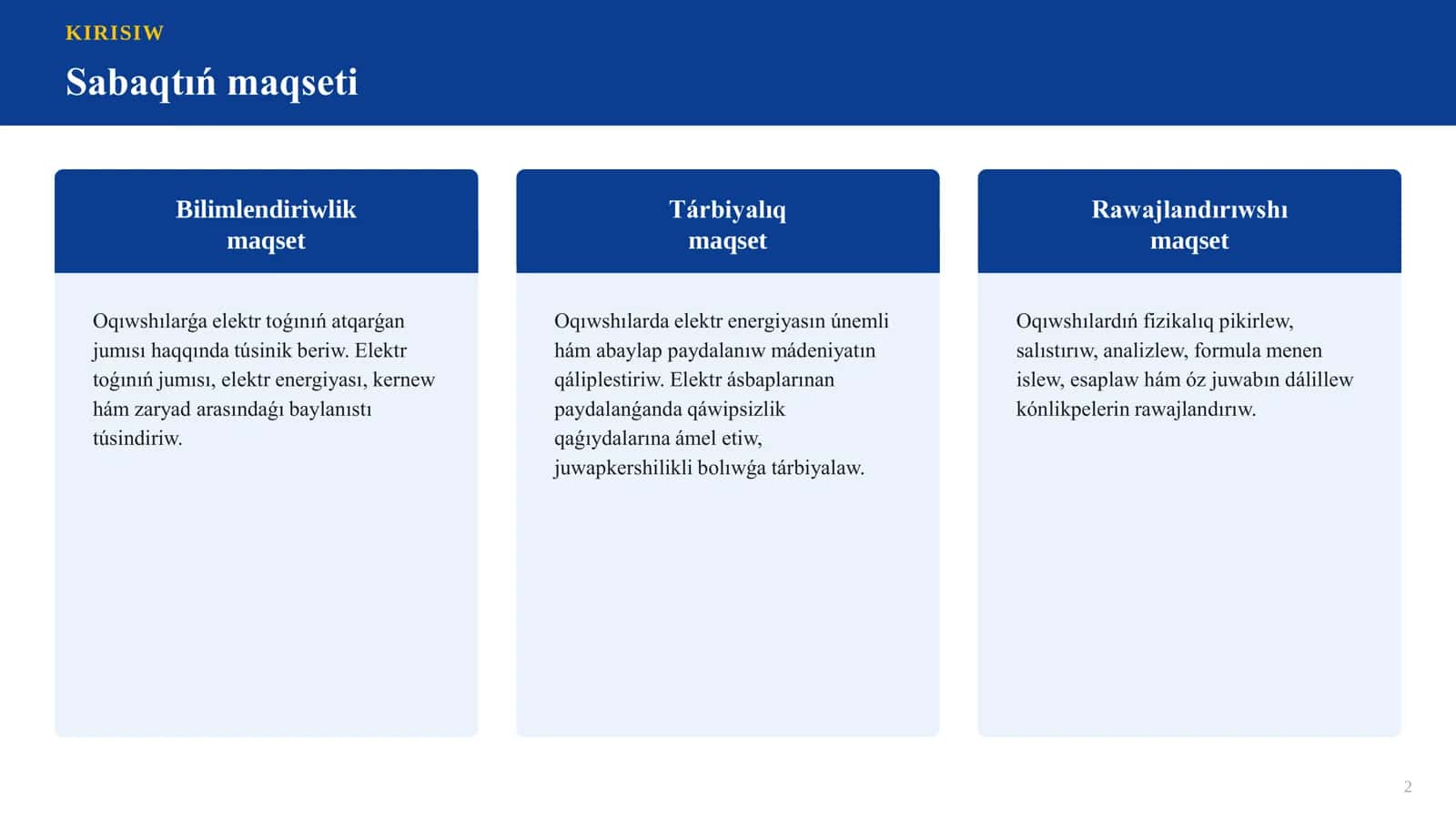 KIRISIW

Sabaqtıń maqseti

Bilimlendiriwlik maqset

Oqıwshılarǵa elektr toǵınıń atqarǵan jumısı haqqında túsinik beriw. Elektr toǵınıń jumısı, elektr energiyası, kernew hám zaryad arasındaǵı baylanıstı túsindiriw.

Tárbiyalıq maqset

Oqıwshılarda elektr energiyasın únemli hám abaylap paydalanıw mádeniyatın qáliplestiriw. Elektr ásbaplarınan paydalanǵanda qáwipsizlik qaǵıydalarına ámel etiw, juwapkershilikli bolıwǵa tárbiyalaw.

Rawajlandırıwshı maqset

Oqıwshılardıń fizikalıq pikirlew, salıstırıw, analizlew, formula menen islew, esaplaw hám óz juwabın dálillew kónlikpelerin rawajlandırıw.

2